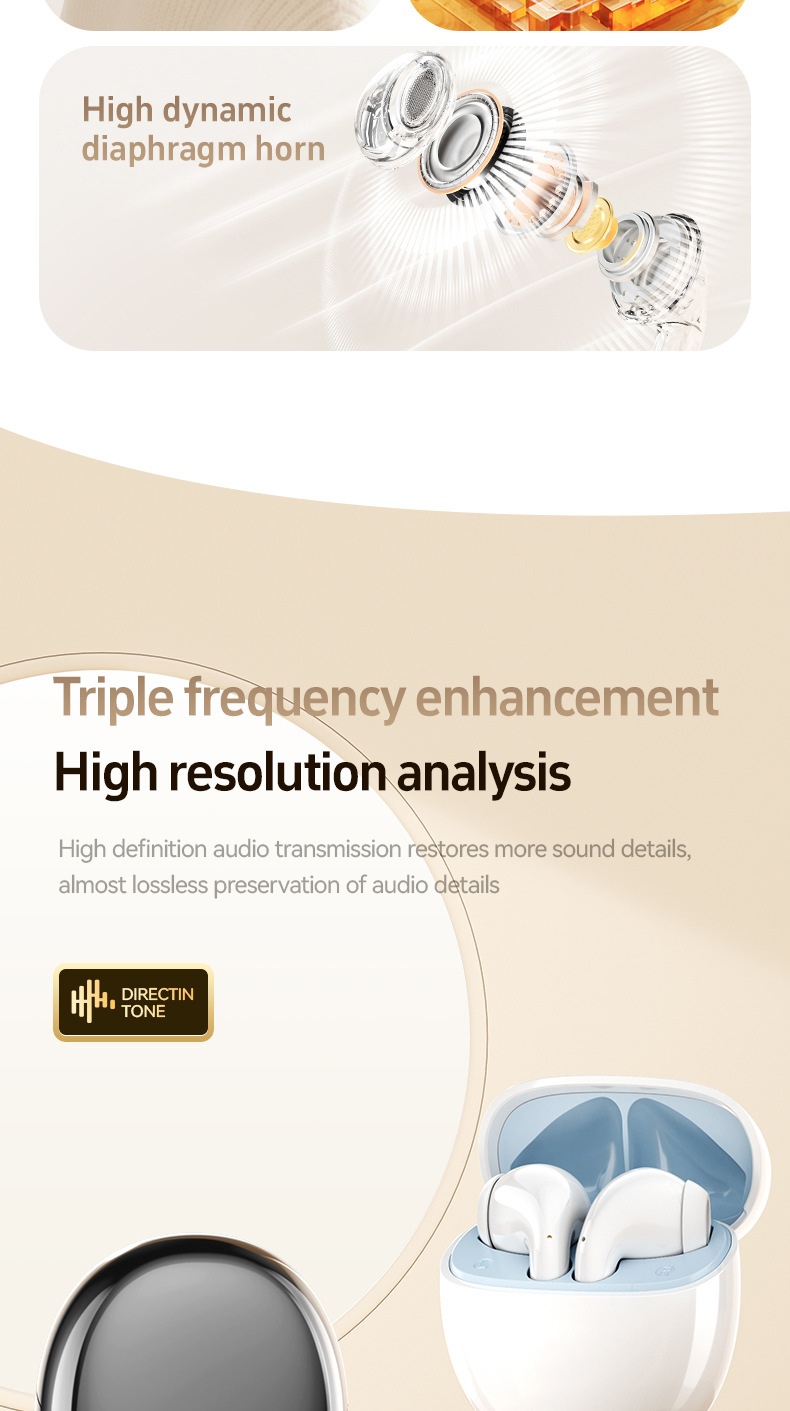 High dynamic diaphragm horn

Triple frequency enhancement

High resolution analysis

High definition audio transmission restores more sound details, almost lossless preservation of audio details

DIRECTIN TONE